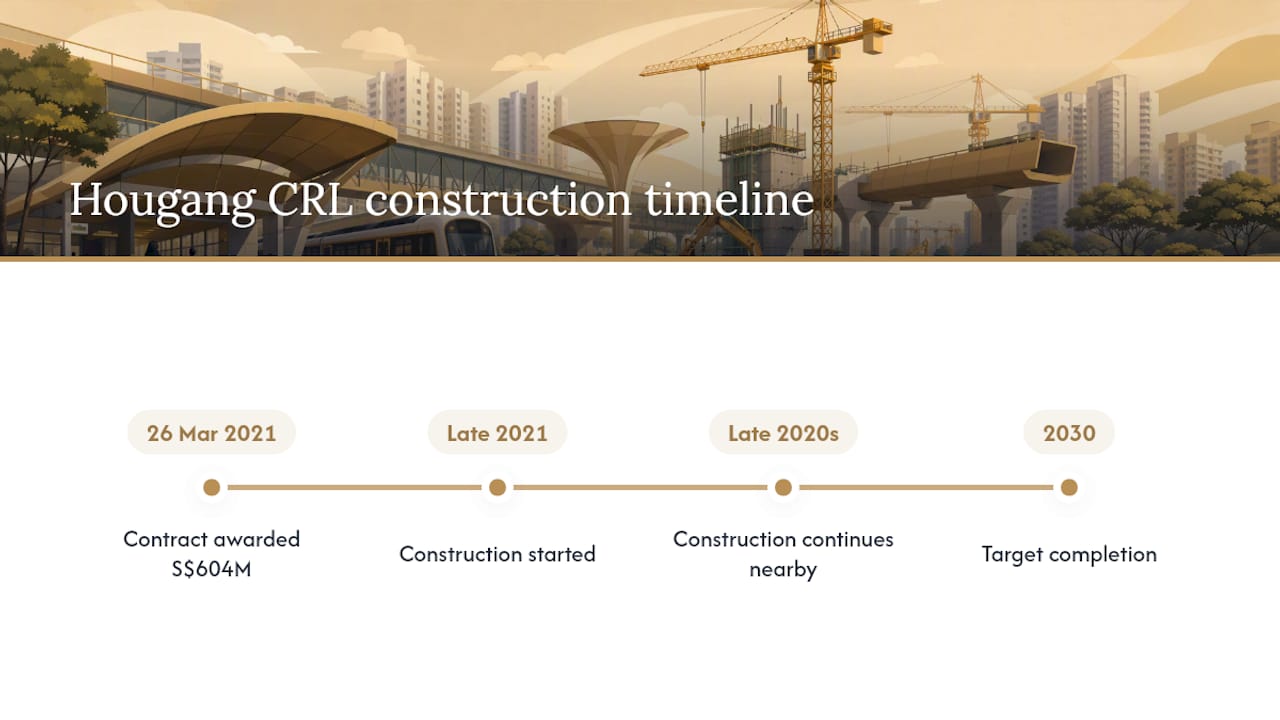 Hougang CRL construction timeline

26 Mar 2021

Contract awarded S$604M

Late 2021

Construction started

Late 2020s

Construction continues nearby

2030

Target completion